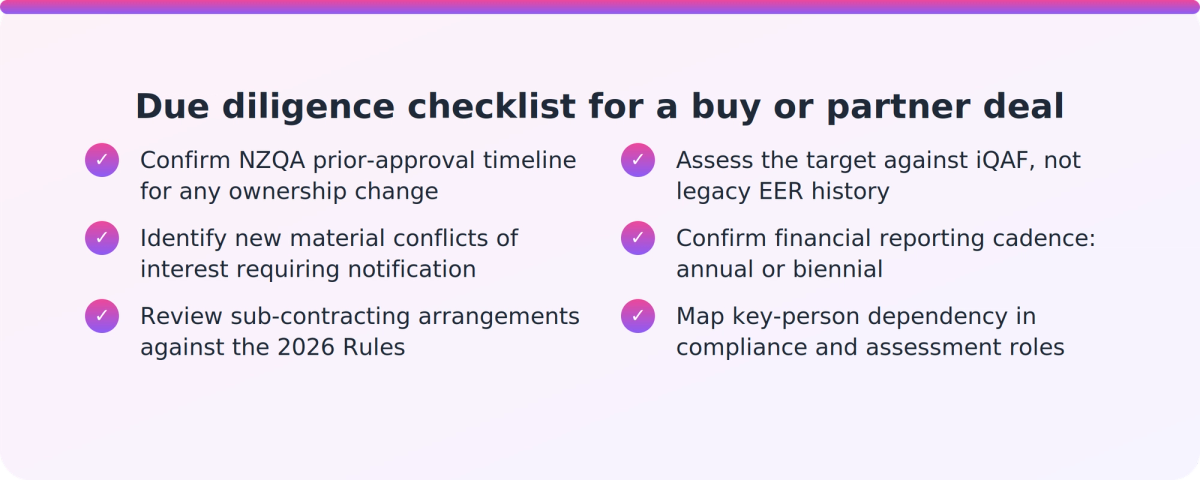 Due diligence checklist for a buy or partner deal

✓ Confirm NZQA prior-approval timeline for any ownership change

✓ Identify new material conflicts of interest requiring notification

✓ Review sub-contracting arrangements against the 2026 Rules

✓ Assess the target against iQAF, not legacy EER history

✓ Confirm financial reporting cadence: annual or biennial

✓ Map key-person dependency in compliance and assessment roles